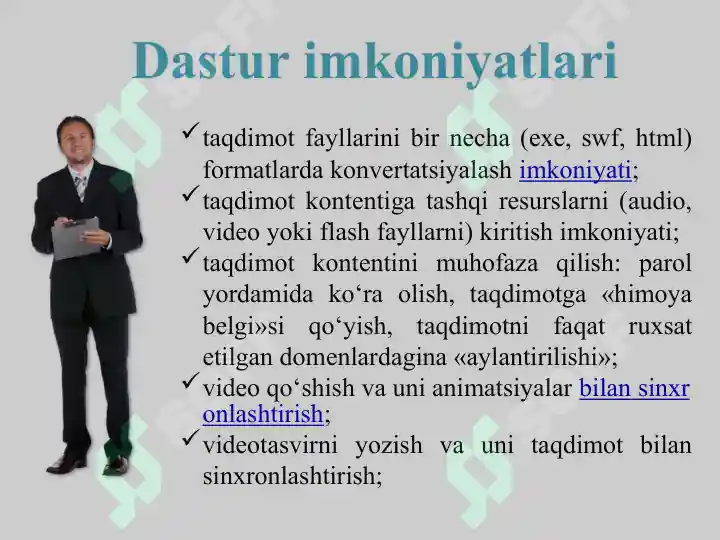 Dastur imkoniyatlari

✓ taqdimot fayllarini bir necha (exe, swf, html) formatlarda konvertatsiyalash imkoniyati;
✓ taqdimot kontentiga tashqi resurslarni (audio, video yoki flash fayllarni) kiritish imkoniyati;
✓ taqdimot kontentini muhofaza qilish: parol yordamida ko‘ra olish, taqdimotga «himoya belgi»si qo‘yish, taqdimotni faqat ruxsat etilgan domenlardagina «aylantirilishi»;
✓ video qo‘shish va uni animatsiyalar bilan sinxr onlashtirish;
✓ videotasvirni yozish va uni taqdimot bilan sinxronlashtirish;